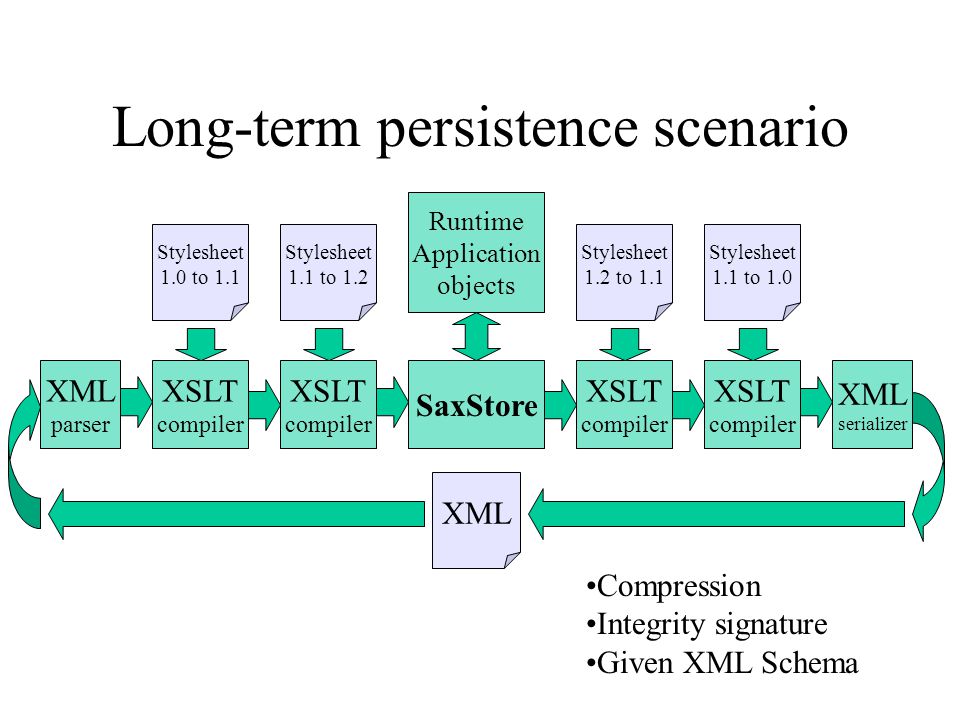 Long-term persistence scenario

Stylesheet 1.0 to 1.1

Stylesheet 1.1 to 1.2

Runtime Application objects

Stylesheet 1.2 to 1.1

Stylesheet 1.1 to 1.0

XML parser

XSLT compiler

XSLT compiler

SaxStore

XSLT compiler

XSLT compiler

XML serializer

XML

•Compression
•Integrity signature
•Given XML Schema